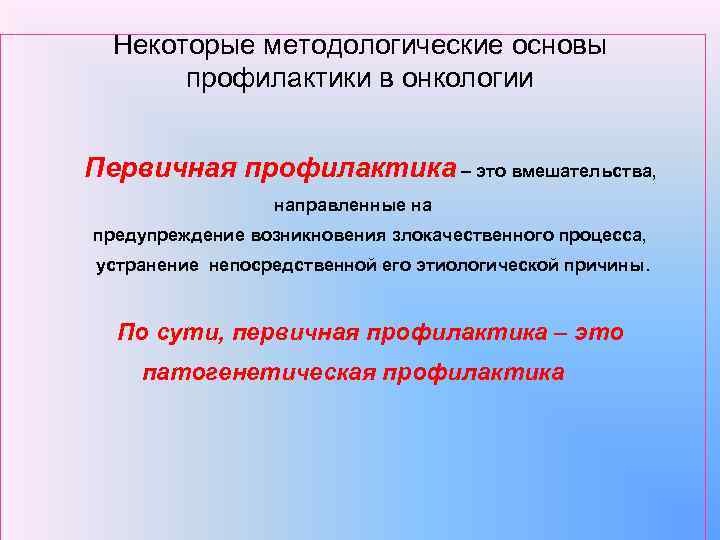 Некоторые методологические основы профилактики в онкологии

Первичная профилактика – это вмешательства, направленные на предупреждение возникновения злокачественного процесса, устранение непосредственной его этиологической причины.

По сути, первичная профилактика – это патогенетическая профилактика